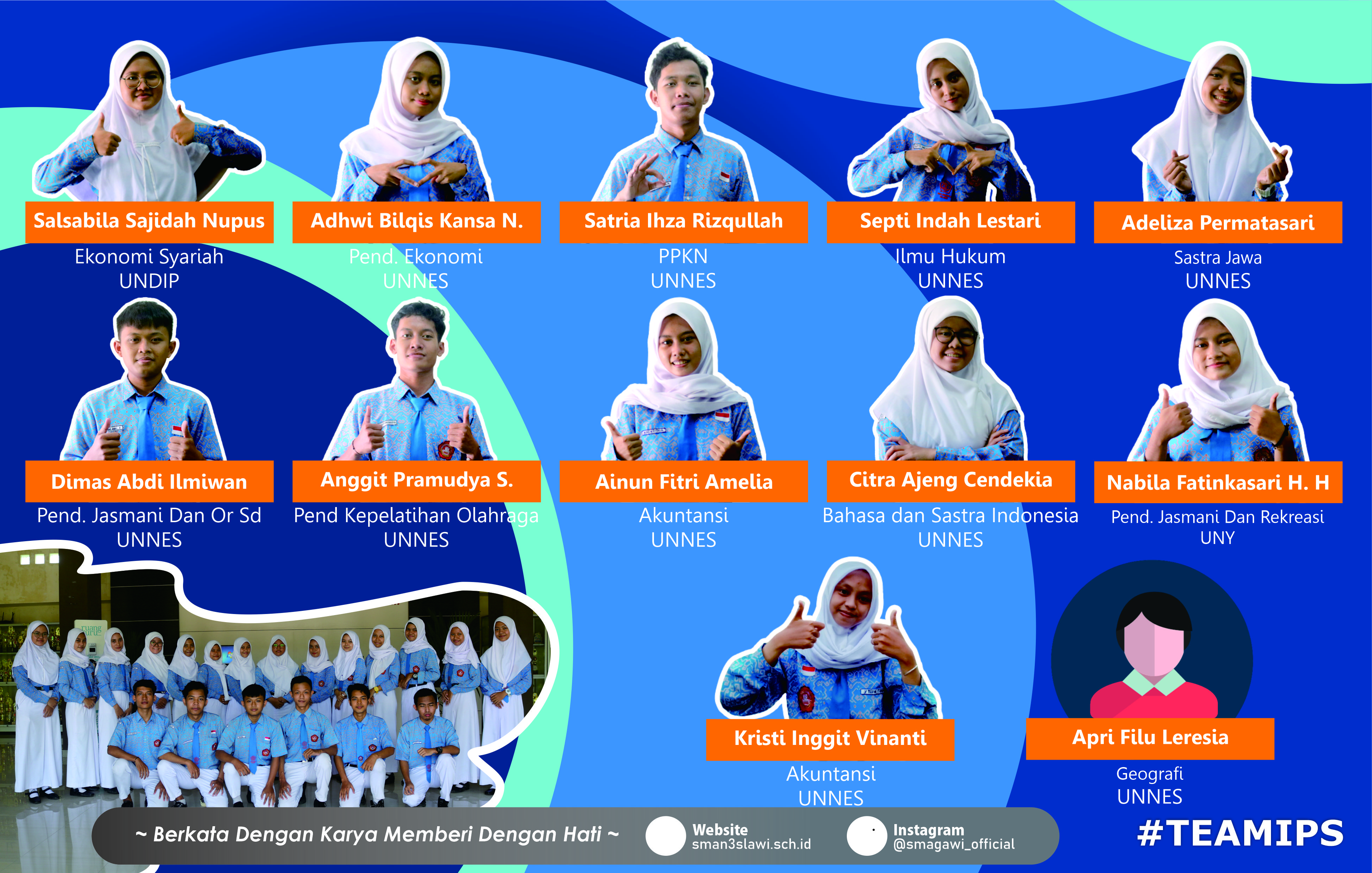 Salsabila Sajidah Nupus
Ekonomi Syariah
UNDIP

Adhwi Bilqis Kansa N.
Pend. Ekonomi
UNNES

Satria Ihza Rizqullah
PPKN
UNNES

Septi Indah Lestari
Ilmu Hukum
UNNES

Adeliza Permatasari
Sastra Jawa
UNNES

Dimas Abdi Ilmiwan
Pend. Jasmani Dan Or Sd
UNNES

Anggit Pramudya S.
Pend Kepelatihan Olahraga
UNNES

Ainun Fitri Amelia
Akuntansi
UNNES

Citra Ajeng Cendekia
Bahasa dan Sastra Indonesia
UNNES

Nabila Fatinkasari H. H
Pend. Jasmani Dan Rekreasi
UNY

Kristi Inggit Vinanti
Akuntansi
UNNES

Apri Filu Leresia
Geografi
UNNES

~ Berkata Dengan Karya Memberi Dengan Hati ~

Website
sman3slawi.sch.id

Instagram
@smagawi_official

#TEAMIPS